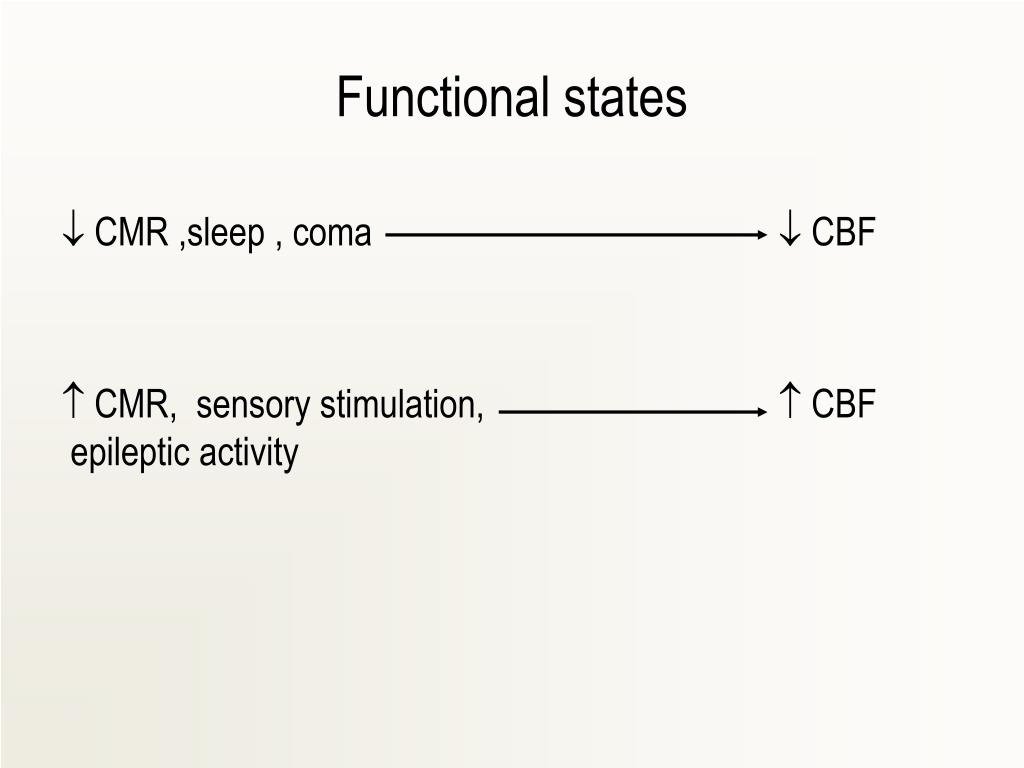 Functional states

↓ CMR ,sleep , coma → ↓ CBF

↑ CMR, sensory stimulation, epileptic activity → ↑ CBF